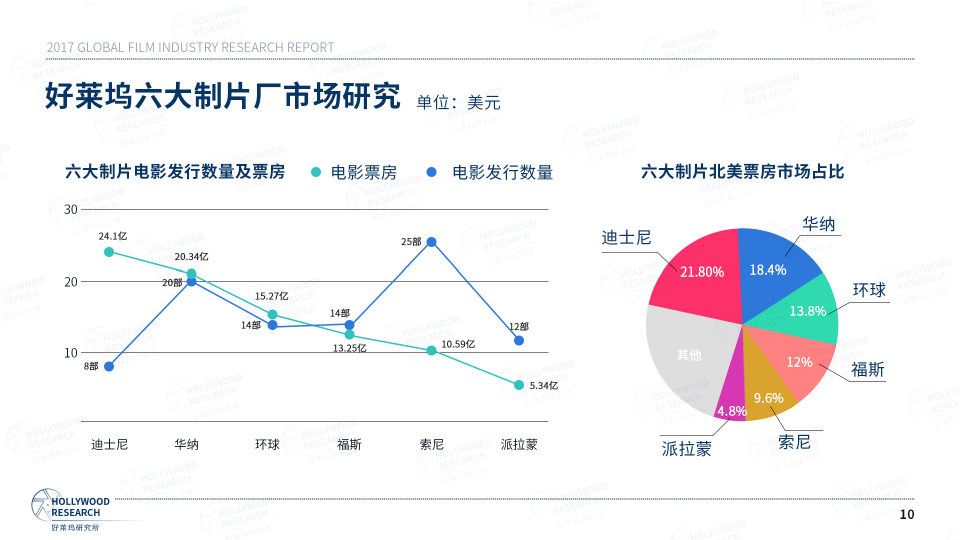 2017 GLOBAL FILM INDUSTRY RESEARCH REPORT

好莱坞六大制片厂市场研究 单位：美元

六大制片电影发行数量及票房 电影票房 电影发行数量

30
20
10

24.1亿
20.34亿
15.27亿
13.25亿
10.59亿
5.34亿
8部
20部
14部
14部
25部
12部

迪士尼 华纳 环球 福斯 索尼 派拉蒙

六大制片北美票房市场占比

迪士尼 21.80%
华纳 18.4%
环球 13.8%
福斯 12%
索尼 9.6%
派拉蒙 4.8%
其他

HOLLYWOOD RESEARCH
好莱坞研究所

10